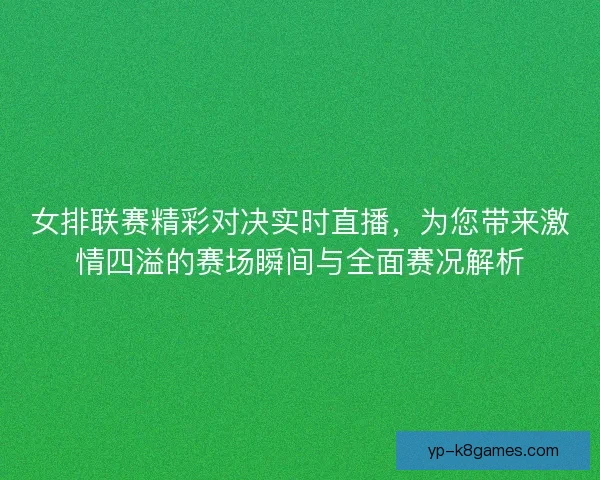 女排联赛精彩对决实时直播，为您带来激情四溢的赛场瞬间与全面赛况解析

yp-k8games.com